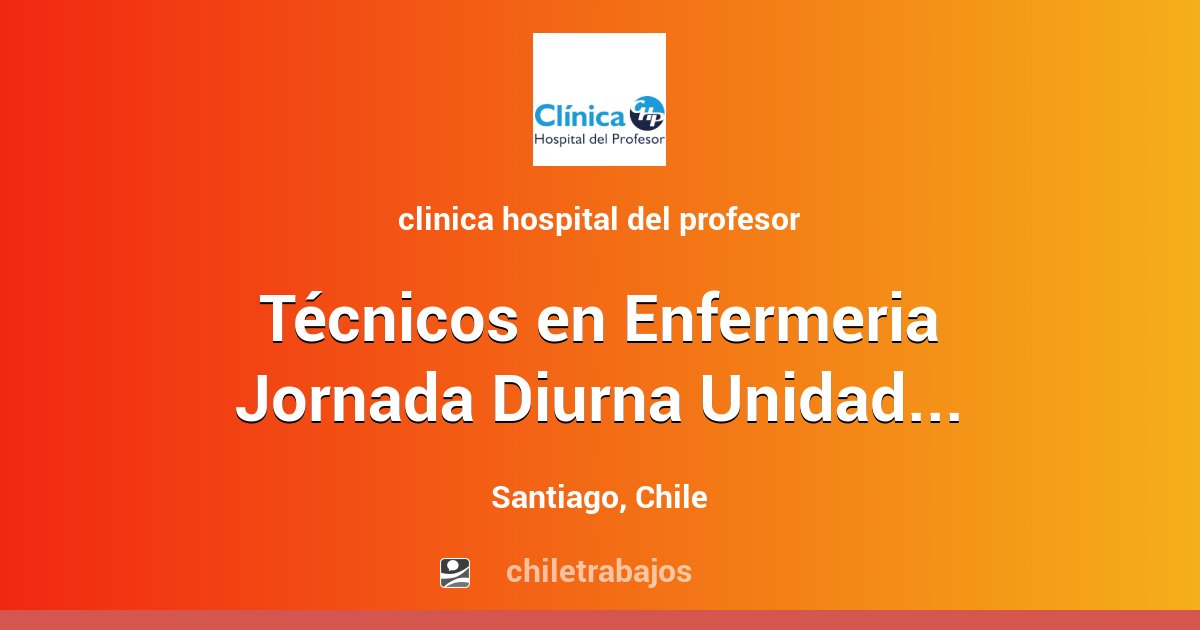 Clínica HP
Hospital del Profesor

clinica hospital del profesor

Técnicos en Enfermeria Jornada Diurna Unidad...

Santiago, Chile

chiletrabajos